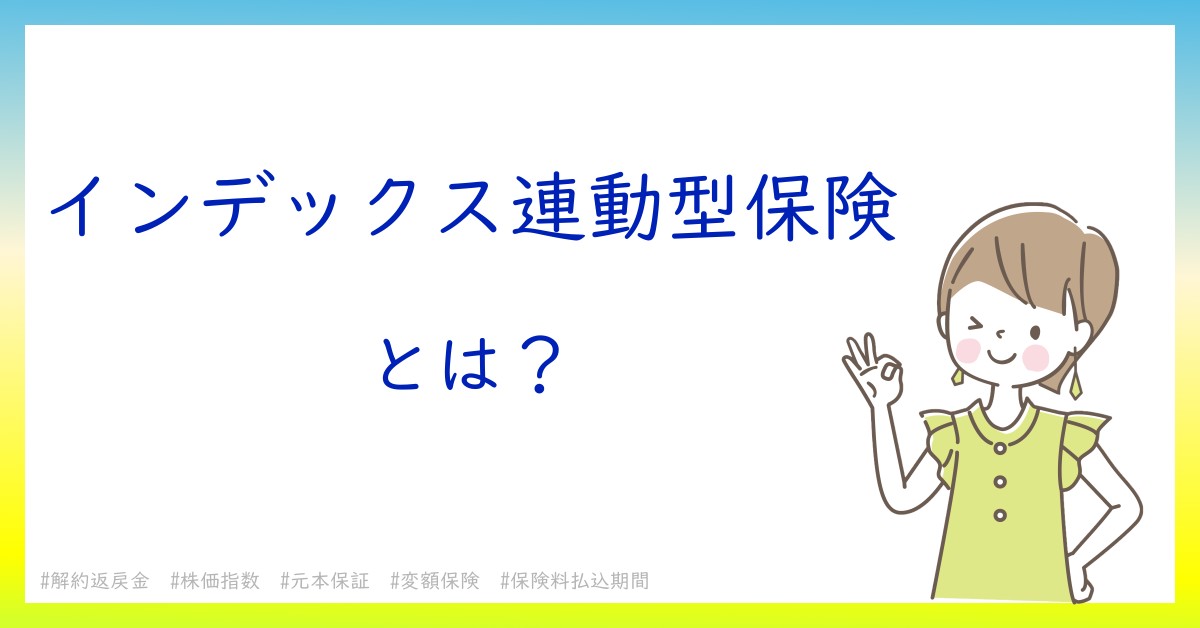 インデックス連動型保険

とは？

#解約返戻金　#株価指数　#元本保証　#変額保険　#保険料払込期間